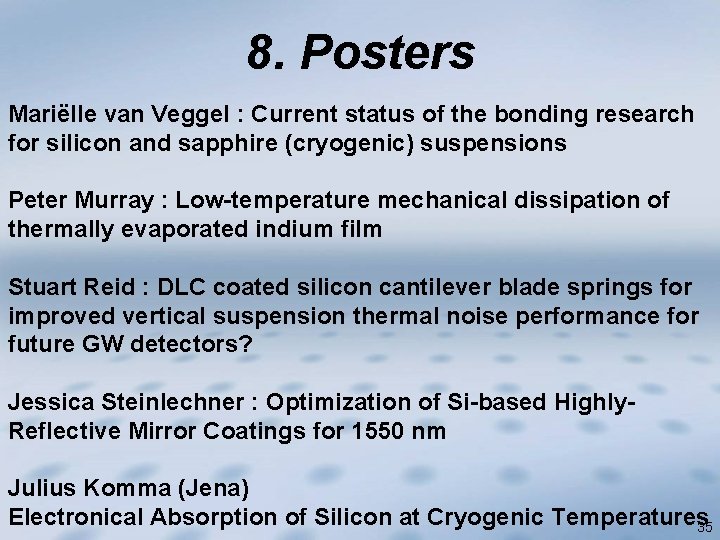 8. Posters

Mariëlle van Veggel : Current status of the bonding research for silicon and sapphire (cryogenic) suspensions

Peter Murray : Low-temperature mechanical dissipation of thermally evaporated indium film

Stuart Reid : DLC coated silicon cantilever blade springs for improved vertical suspension thermal noise performance for future GW detectors?

Jessica Steinlechner : Optimization of Si-based Highly-Reflective Mirror Coatings for 1550 nm

Julius Komma (Jena)
Electronical Absorption of Silicon at Cryogenic Temperatures

35